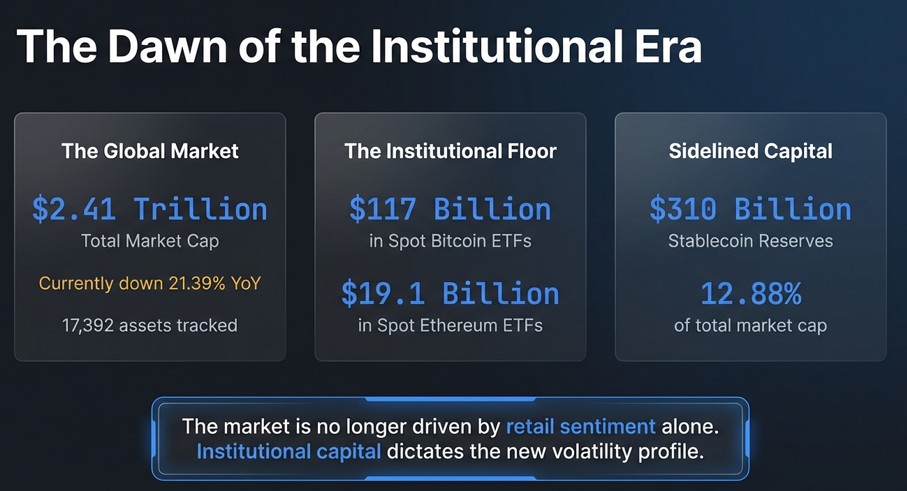 The Dawn of the Institutional Era

The Global Market

$2.41 Trillion
Total Market Cap

Currently down 21.39% YoY

17,392 assets tracked

The Institutional Floor

$117 Billion
in Spot Bitcoin ETFs

$19.1 Billion
in Spot Ethereum ETFs

Sidelined Capital

$310 Billion
Stablecoin Reserves

12.88%
of total market cap

The market is no longer driven by retail sentiment alone. Institutional capital dictates the new volatility profile.